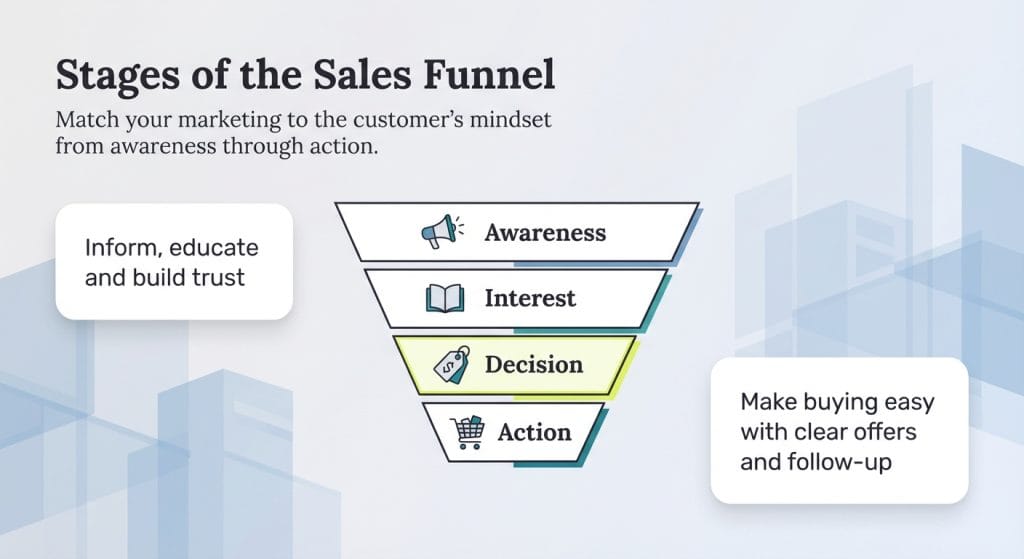 Stages of the Sales Funnel

Match your marketing to the customer's mindset from awareness through action.

Inform, educate and build trust

Awareness

Interest

Decision

Action

Make buying easy with clear offers and follow-up